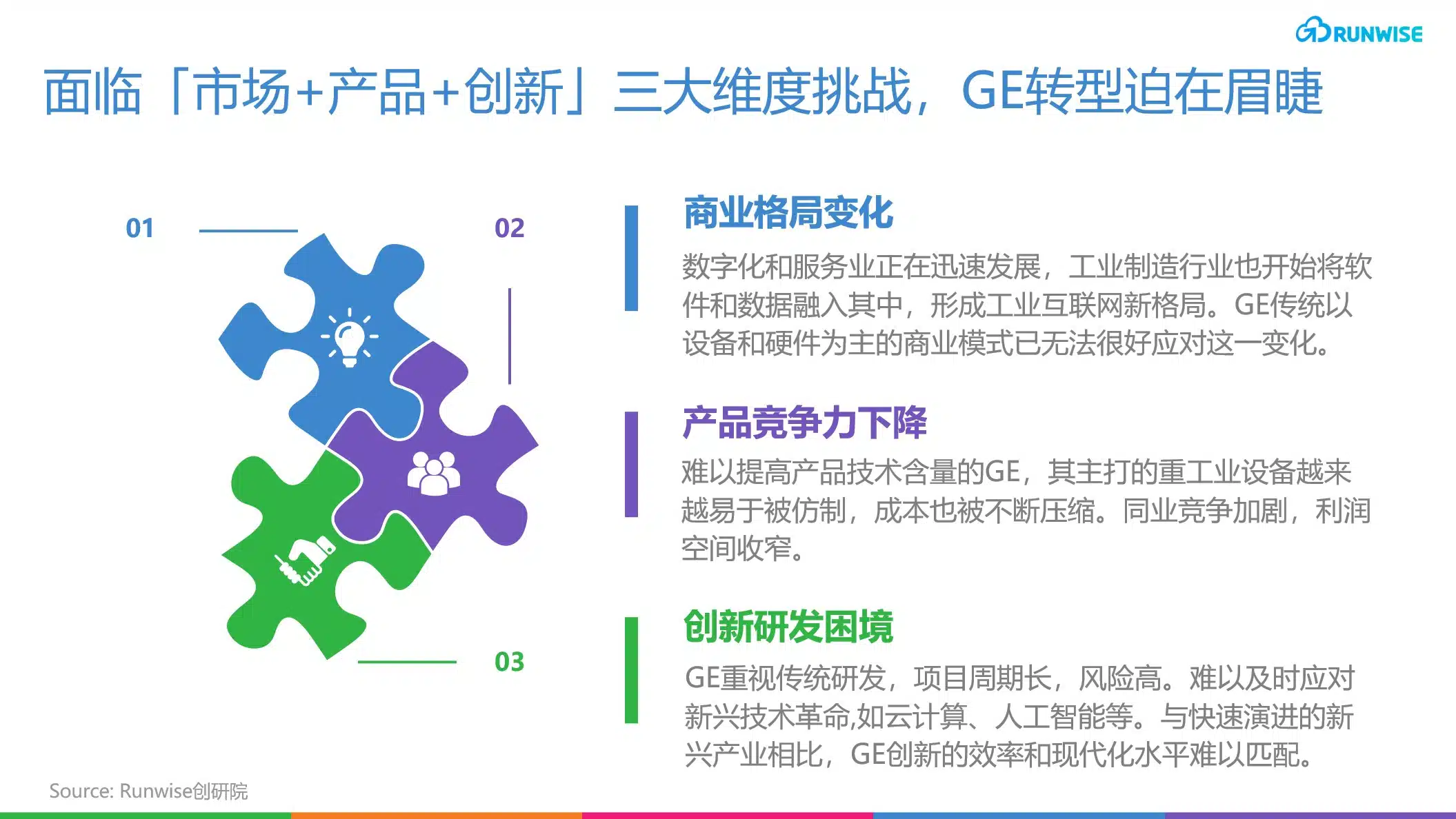 RUNWISE

面临「市场+产品+创新」三大维度挑战，GE转型迫在眉睫

01

02

03

商业格局变化

数字化和服务业正在迅速发展，工业制造行业也开始将软件和数据融入其中，形成工业互联网新格局。GE传统以设备和硬件为主的商业模式已无法很好应对这一变化。

产品竞争力下降

难以提高产品技术含量的GE，其主打的重工业设备越来越易于被仿制，成本也被不断压缩。同业竞争加剧，利润空间收窄。

创新研发困境

GE重视传统研发，项目周期长，风险高。难以及时应对新兴技术革命,如云计算、人工智能等。与快速演进的新兴产业相比，GE创新的效率和现代化水平难以匹配。

Source: Runwise创研院